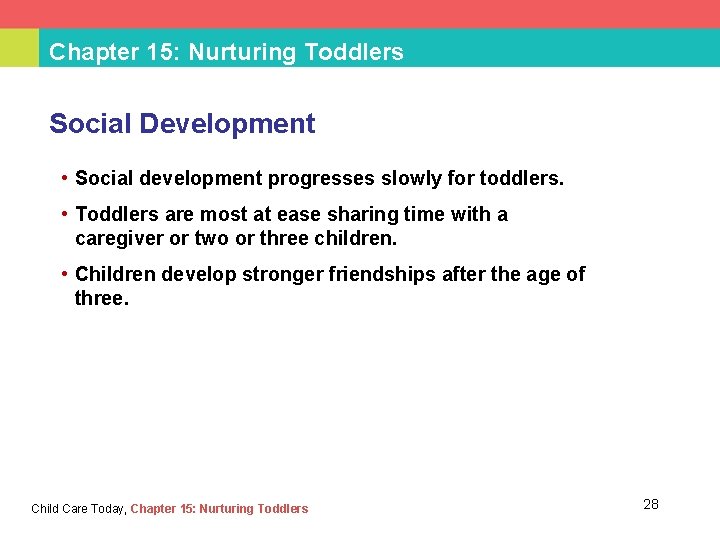 Chapter 15: Nurturing Toddlers

Social Development

• Social development progresses slowly for toddlers.

• Toddlers are most at ease sharing time with a caregiver or two or three children.

• Children develop stronger friendships after the age of three.

Child Care Today, Chapter 15: Nurturing Toddlers

28